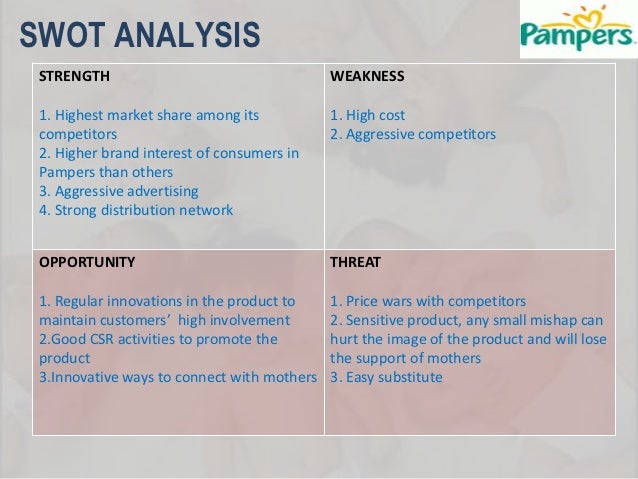 SWOT ANALYSIS

Pampers

| STRENGTH<br><br>1. Highest market share among its competitors<br>2. Higher brand interest of consumers in Pampers than others<br>3. Aggressive advertising<br>4. Strong distribution network | WEAKNESS<br><br>1. High cost<br>2. Aggressive competitors |
|---|---|
| OPPORTUNITY<br><br>1. Regular innovations in the product to maintain customers' high involvement<br>2.Good CSR activities to promote the product<br>3.Innovative ways to connect with mothers | THREAT<br><br>1. Price wars with competitors<br>2. Sensitive product, any small mishap can hurt the image of the product and will lose the support of mothers<br>3. Easy substitute |